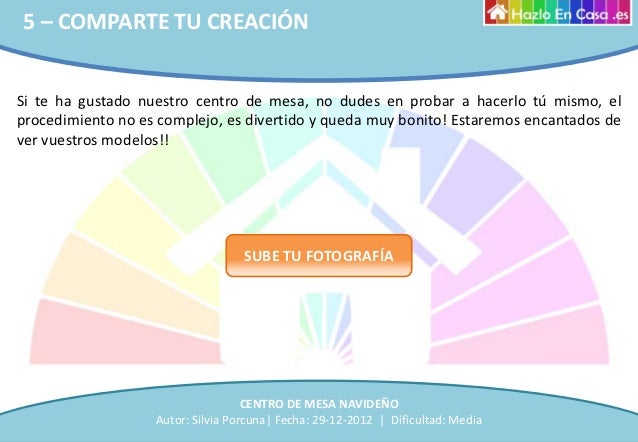 5 – COMPARTE TU CREACIÓN

Hazlo En Casa .es

Si te ha gustado nuestro centro de mesa, no dudes en probar a hacerlo tú mismo, el procedimiento no es complejo, es divertido y queda muy bonito! Estaremos encantados de ver vuestros modelos!!

SUBE TU FOTOGRAFÍA

CENTRO DE MESA NAVIDEÑO
Autor: Silvia Porcuna | Fecha: 29-12-2012 | Dificultad: Media